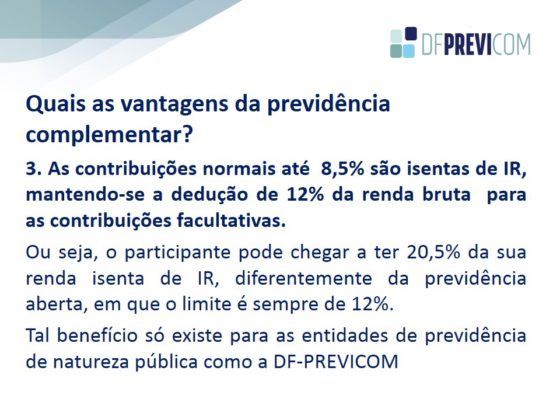 DFPREVICOM

Quais as vantagens da previdência complementar?

3. As contribuições normais até 8,5% são isentas de IR, mantendo-se a dedução de 12% da renda bruta para as contribuições facultativas.

Ou seja, o participante pode chegar a ter 20,5% da sua renda isenta de IR, diferentemente da previdência aberta, em que o limite é sempre de 12%.

Tal benefício só existe para as entidades de previdência de natureza pública como a DF-PREVICOM